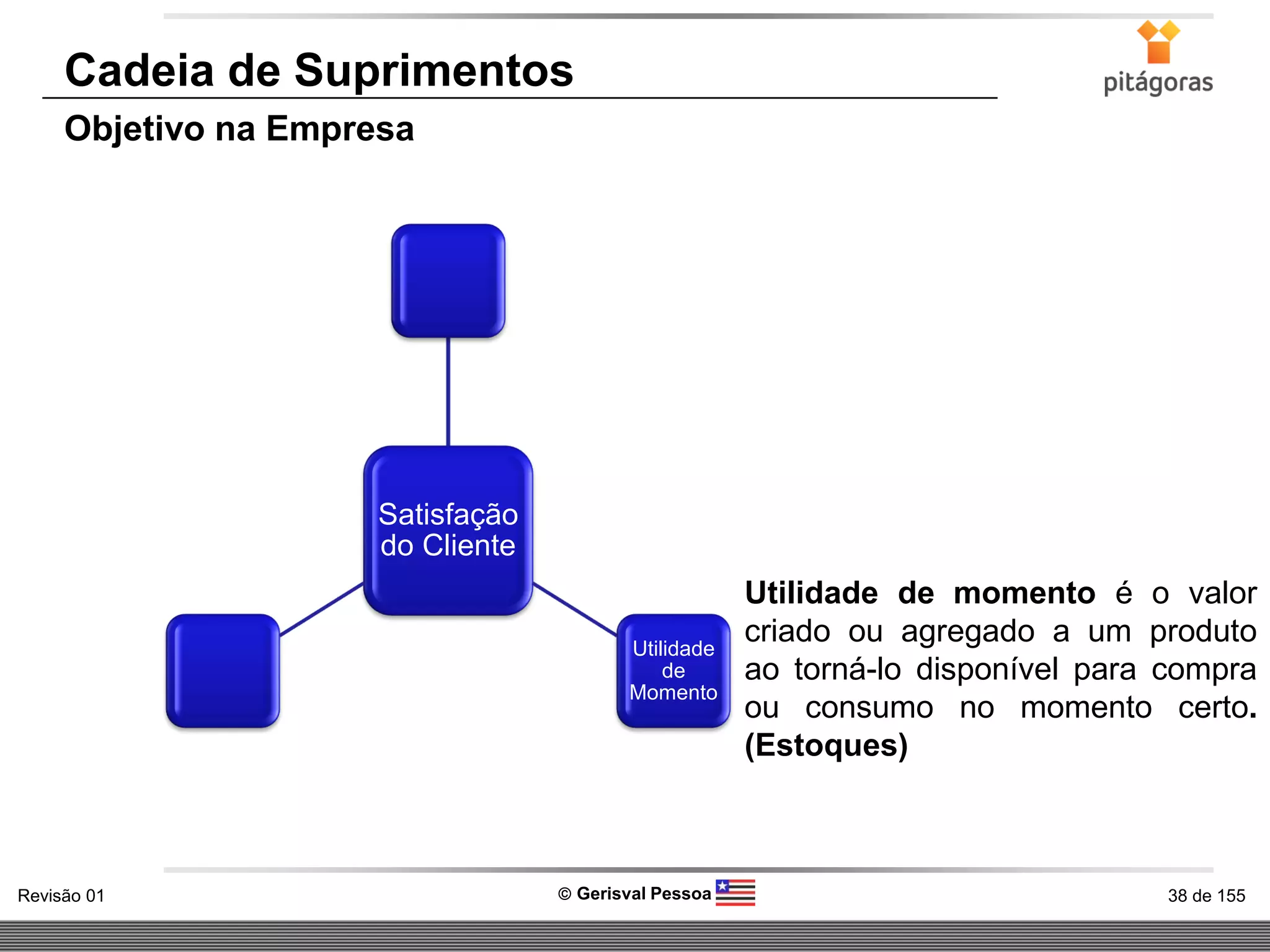 Cadeia de Suprimentos

pitágoras

Objetivo na Empresa

Satisfação do Cliente

Utilidade de Momento

Utilidade de momento é o valor criado ou agregado a um produto ao torná-lo disponível para compra ou consumo no momento certo. (Estoques)

Revisão 01

© Gerisval Pessoa

38 de 155